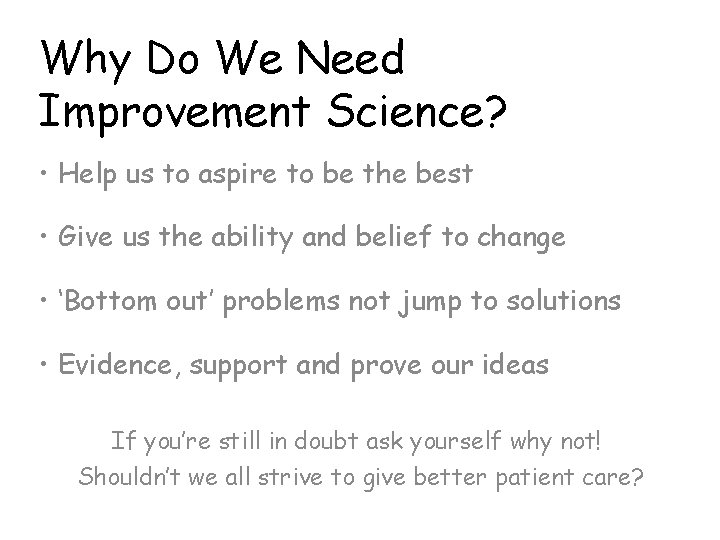 Why Do We Need Improvement Science?

• Help us to aspire to be the best

• Give us the ability and belief to change

• 'Bottom out' problems not jump to solutions

• Evidence, support and prove our ideas

If you're still in doubt ask yourself why not!
Shouldn't we all strive to give better patient care?